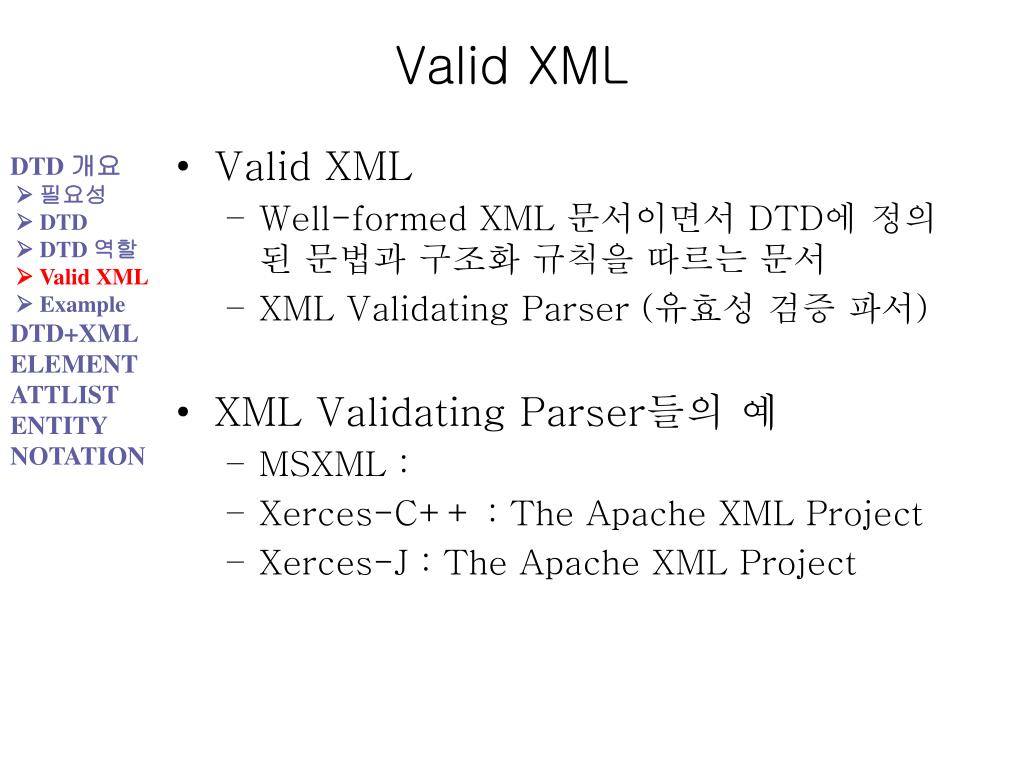 Valid XML

DTD 개요
➢ 필요성
➢ DTD
➢ DTD 역할
➢ Valid XML
➢ Example
DTD+XML
ELEMENT
ATTLIST
ENTITY
NOTATION

• Valid XML
– Well-formed XML 문서이면서 DTD에 정의된 문법과 구조화 규칙을 따르는 문서
– XML Validating Parser (유효성 검증 파서)

• XML Validating Parser들의 예
– MSXML :
– Xerces-C++ : The Apache XML Project
– Xerces-J : The Apache XML Project